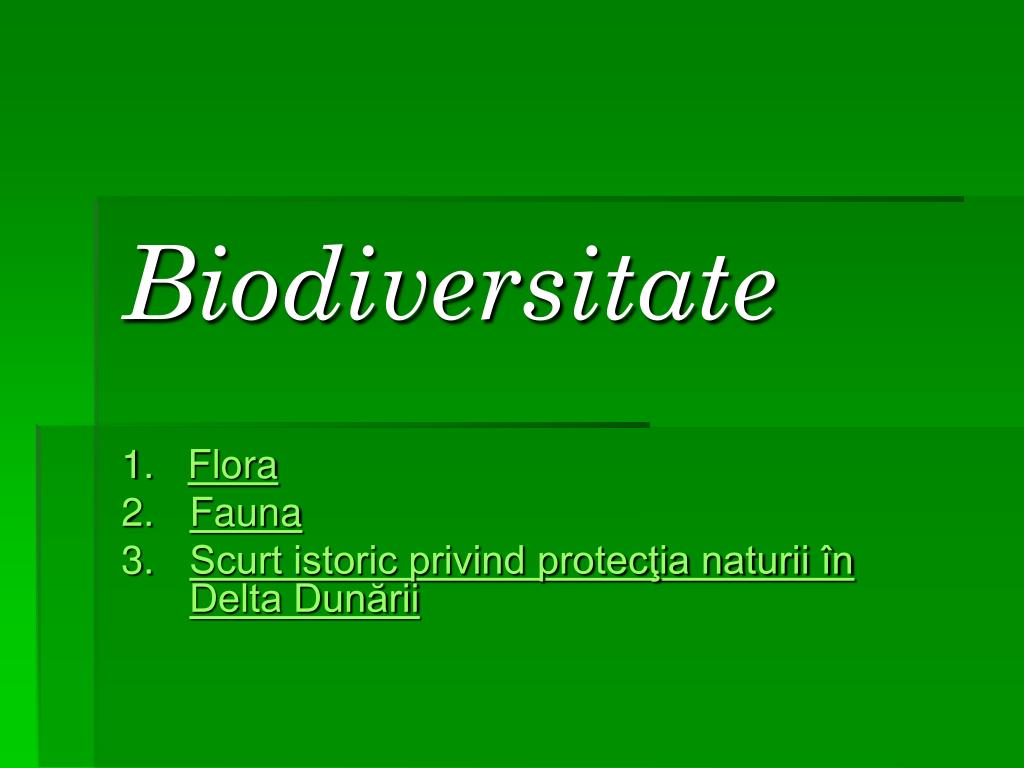 Biodiversitate

1. Flora
2. Fauna
3. Scurt istoric privind protecţia naturii în Delta Dunării